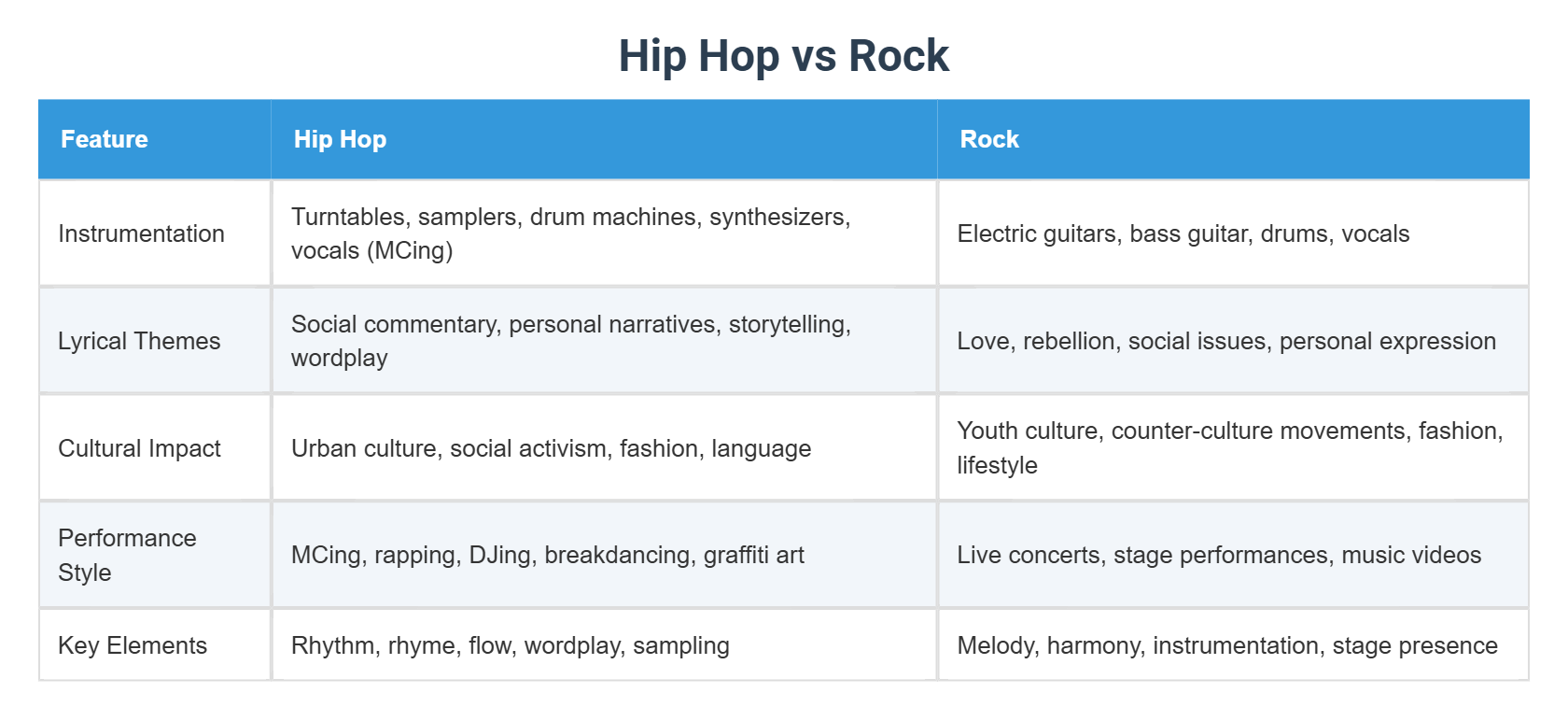 Hip Hop vs Rock

| Feature | Hip Hop | Rock |
|---|---|---|
| Instrumentation | Turntables, samplers, drum machines, synthesizers, vocals (MCing) | Electric guitars, bass guitar, drums, vocals |
| Lyrical Themes | Social commentary, personal narratives, storytelling, wordplay | Love, rebellion, social issues, personal expression |
| Cultural Impact | Urban culture, social activism, fashion, language | Youth culture, counter-culture movements, fashion, lifestyle |
| Performance Style | MCing, rapping, DJing, breakdancing, graffiti art | Live concerts, stage performances, music videos |
| Key Elements | Rhythm, rhyme, flow, wordplay, sampling | Melody, harmony, instrumentation, stage presence |